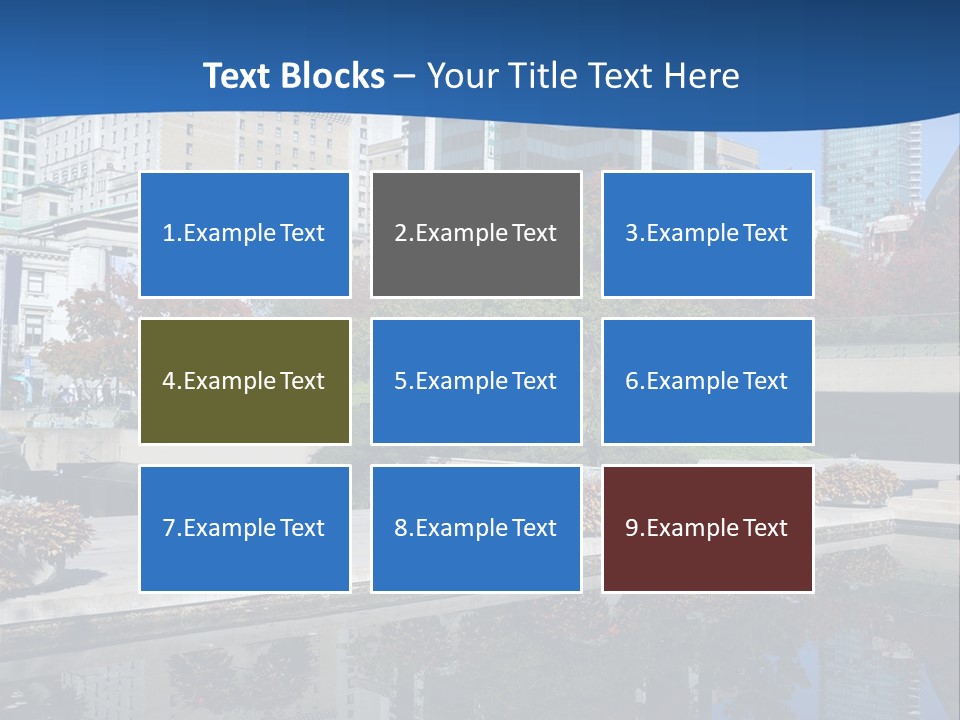 Text Blocks – Your Title Text Here

1.Example Text

2.Example Text

3.Example Text

4.Example Text

5.Example Text

6.Example Text

7.Example Text

8.Example Text

9.Example Text